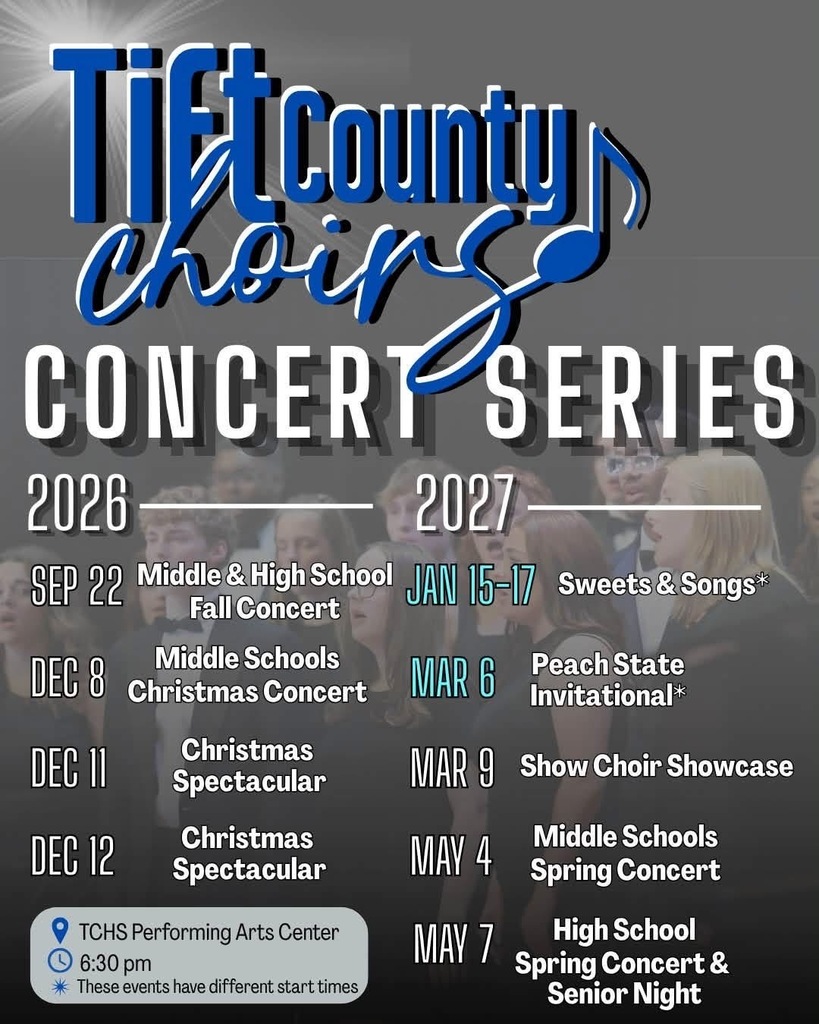 Tift County choirs

CONCERT SERIES

2026

SEP 22 Middle & High School Fall Concert

DEC 8 Middle Schools Christmas Concert

DEC 11 Christmas Spectacular

DEC 12 Christmas Spectacular

TCHS Performing Arts Center
6:30 pm
* These events have different start times

2027

JAN 15-17 Sweets & Songs*

MAR 6 Peach State Invitational*

MAR 9 Show Choir Showcase

MAY 4 Middle Schools Spring Concert

MAY 7 High School Spring Concert & Senior Night